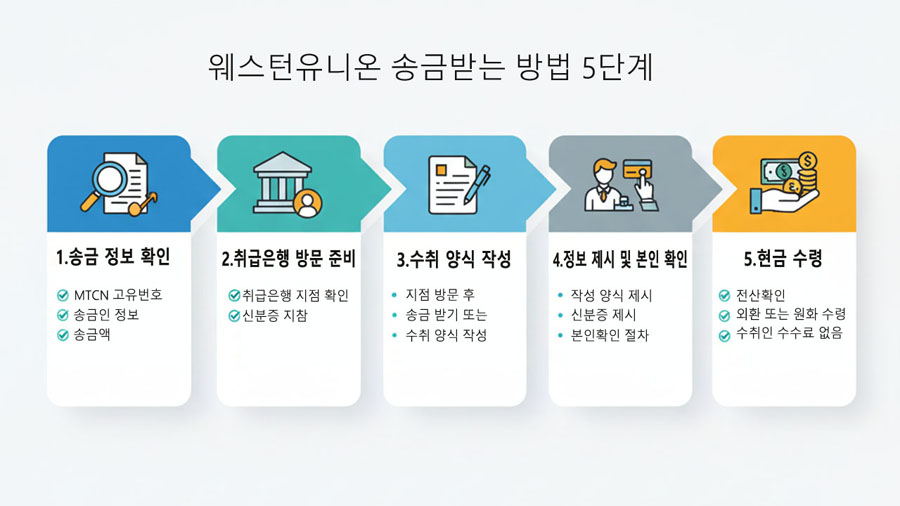 웨스턴유니온 송금받는 방법 5단계

1.송금 정보 확인

MTCN 고유번호
송금인 정보
송금액

2.취급은행 방문 준비

취급은행 지점 확인
신분증 지참

3.수취 양식 작성

• 지점 방문 후
• 송금 받기 또는
• 수취 양식 작성

4.정보 제시 및 본인 확인

• 작성 양식 제시
• 신분증 제시
• 본인확인 절차

5.현금 수령

전산확인
외환 또는 원화 수령
수취인 수수료 없음